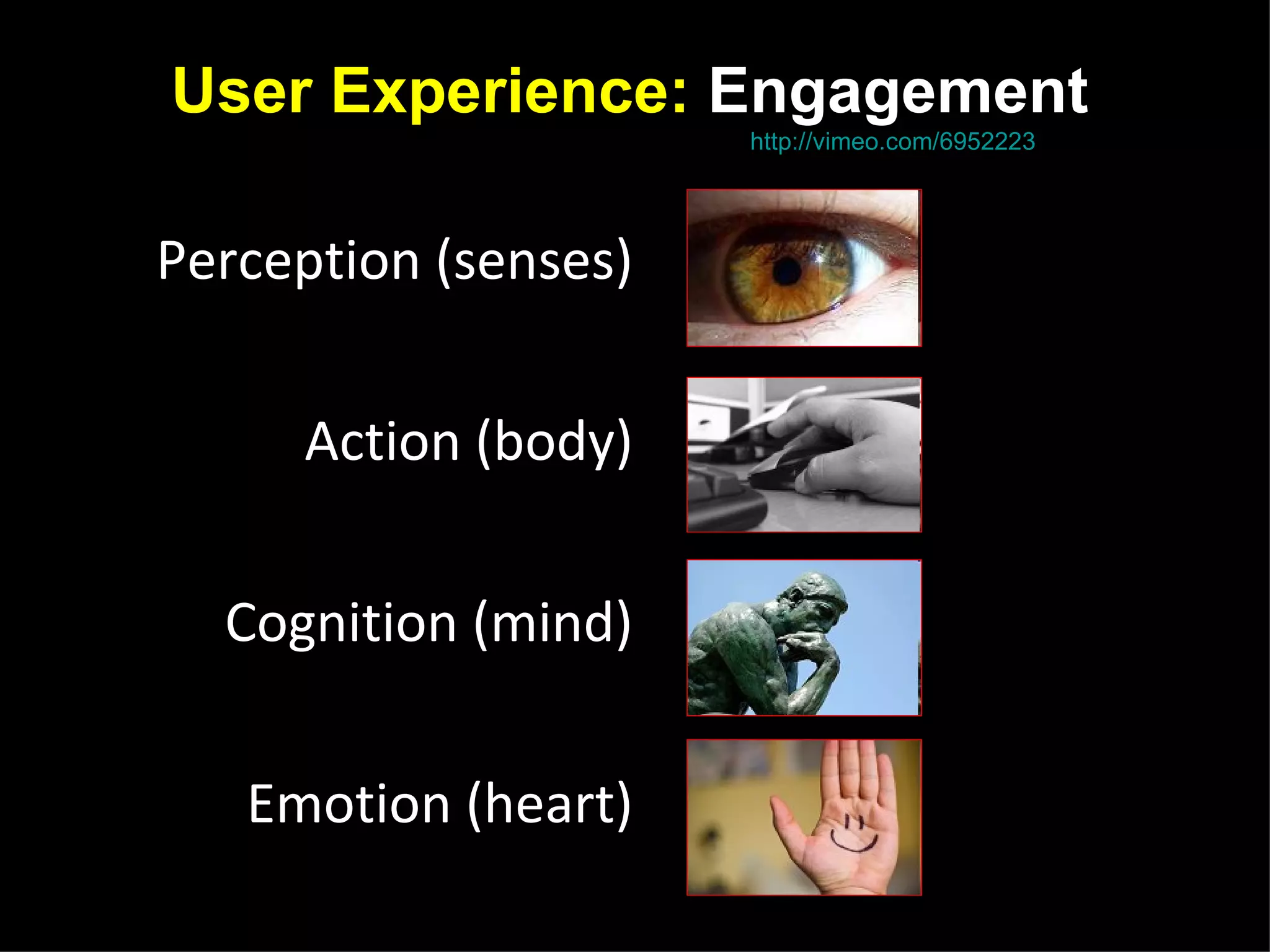 User Experience: Engagement

http://vimeo.com/6952223

Perception (senses)

Action (body)

Cognition (mind)

Emotion (heart)